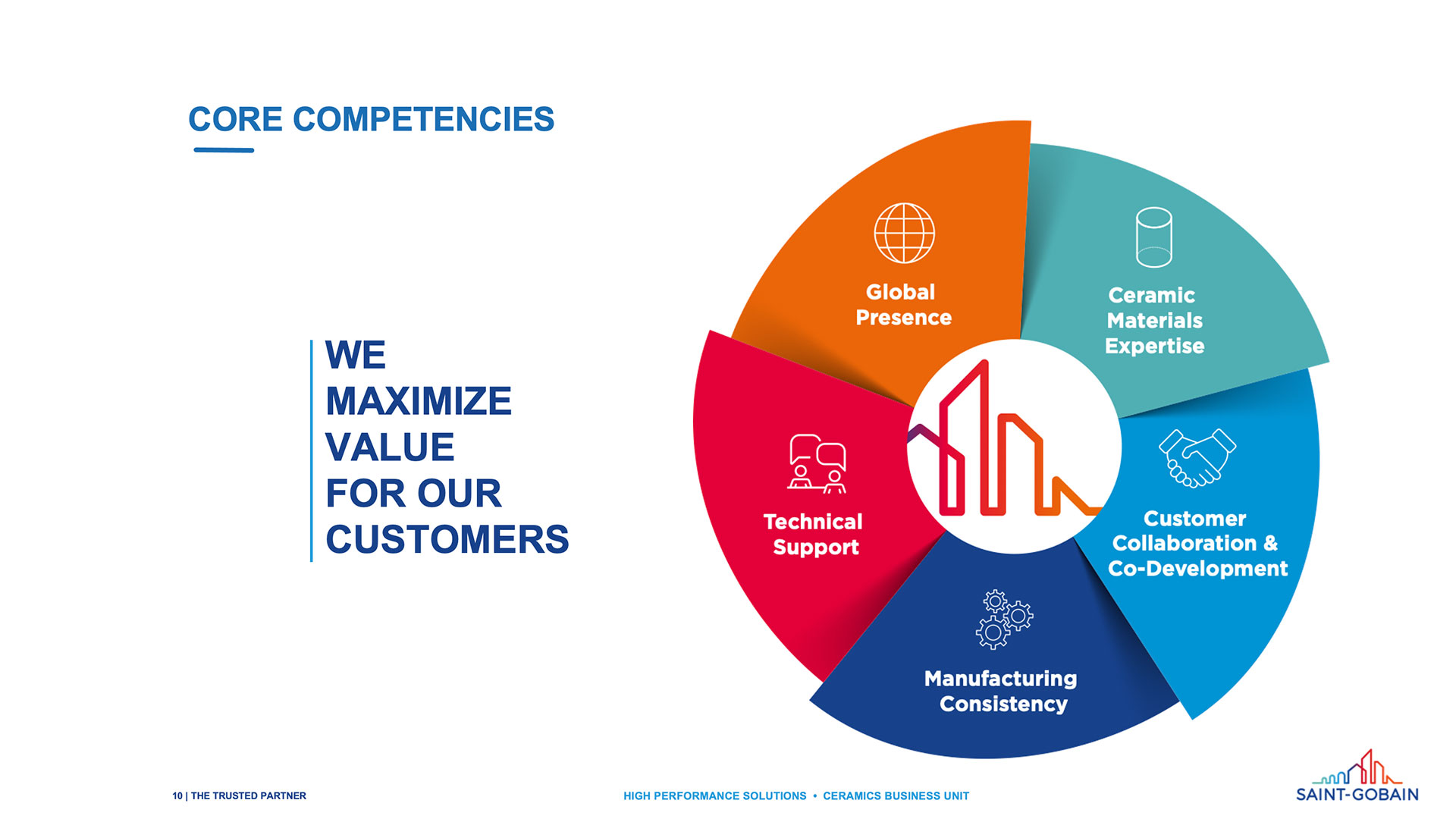 CORE COMPETENCIES

WE
MAXIMIZE
VALUE
FOR OUR
CUSTOMERS

Global Presence

Ceramic Materials Expertise

Customer Collaboration & Co-Development

Manufacturing Consistency

Technical Support

10 | THE TRUSTED PARTNER

HIGH PERFORMANCE SOLUTIONS • CERAMICS BUSINESS UNIT

SAINT-GOBAIN